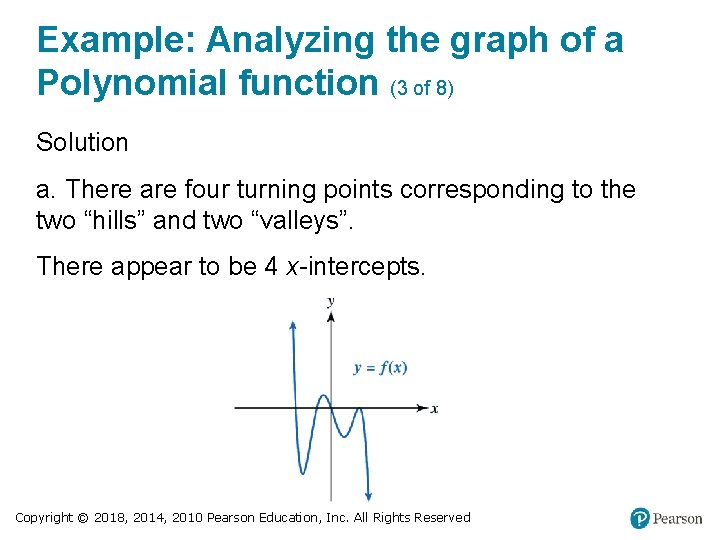 Example: Analyzing the graph of a Polynomial function (3 of 8)

Solution

a. There are four turning points corresponding to the two “hills” and two “valleys”.

There appear to be 4 $x$-intercepts.

$y$

$y = f(x)$

$x$

Copyright © 2018, 2014, 2010 Pearson Education, Inc. All Rights Reserved

Pearson